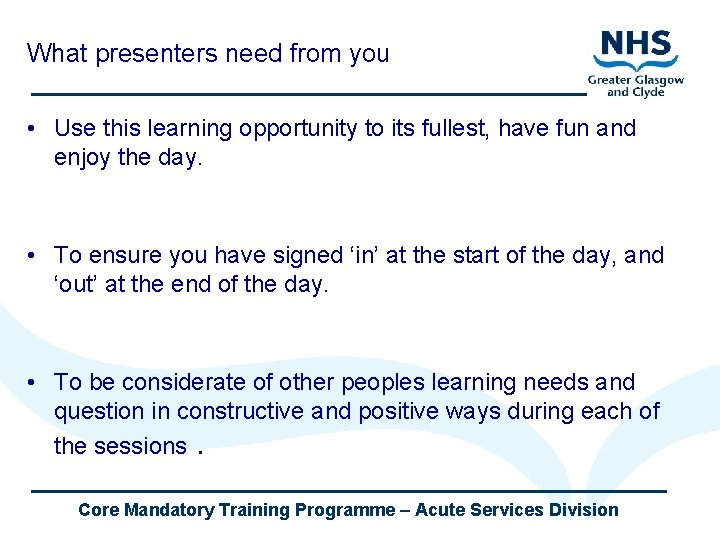 What presenters need from you

NHS
Greater Glasgow and Clyde

• Use this learning opportunity to its fullest, have fun and enjoy the day.

• To ensure you have signed ‘in’ at the start of the day, and ‘out’ at the end of the day.

• To be considerate of other peoples learning needs and question in constructive and positive ways during each of the sessions .

Core Mandatory Training Programme – Acute Services Division